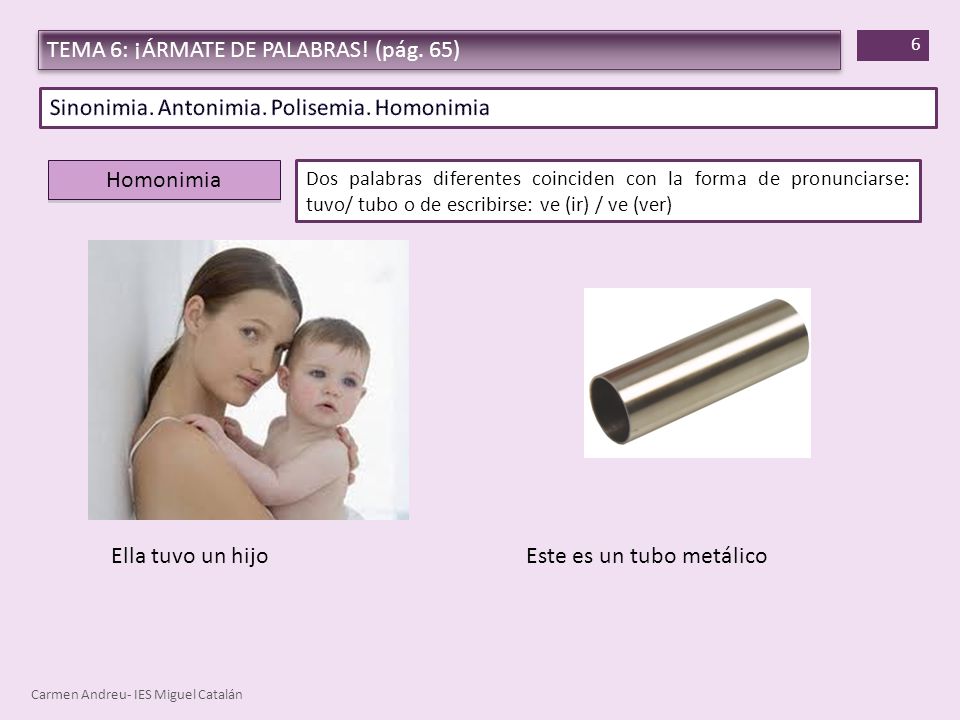 TEMA 6: ¡ÁRMATE DE PALABRAS! (pág. 65)

6

Sinonimia. Antonimia. Polisemia. Homonimia

Homonimia

Dos palabras diferentes coinciden con la forma de pronunciarse: tuvo/ tubo o de escribirse: ve (ir) / ve (ver)

Ella tuvo un hijo

Este es un tubo metálico

Carmen Andreu- IES Miguel Catalán